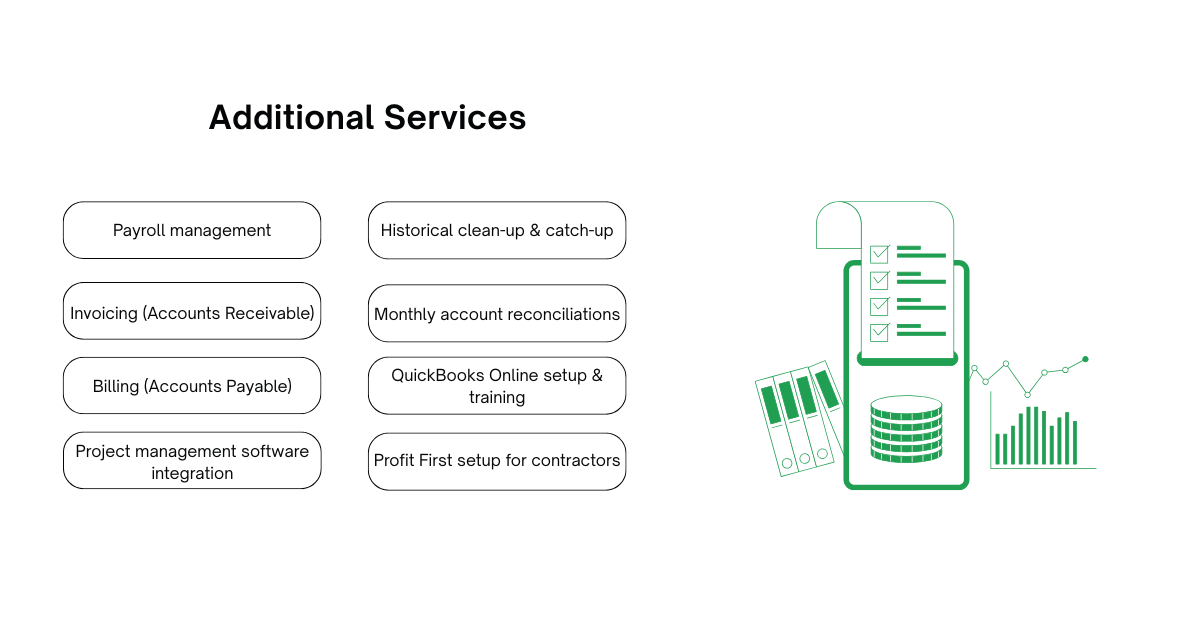 Additional Services

Payroll management

Invoicing (Accounts Receivable)

Billing (Accounts Payable)

Project management software integration

Historical clean-up & catch-up

Monthly account reconciliations

QuickBooks Online setup & training

Profit First setup for contractors